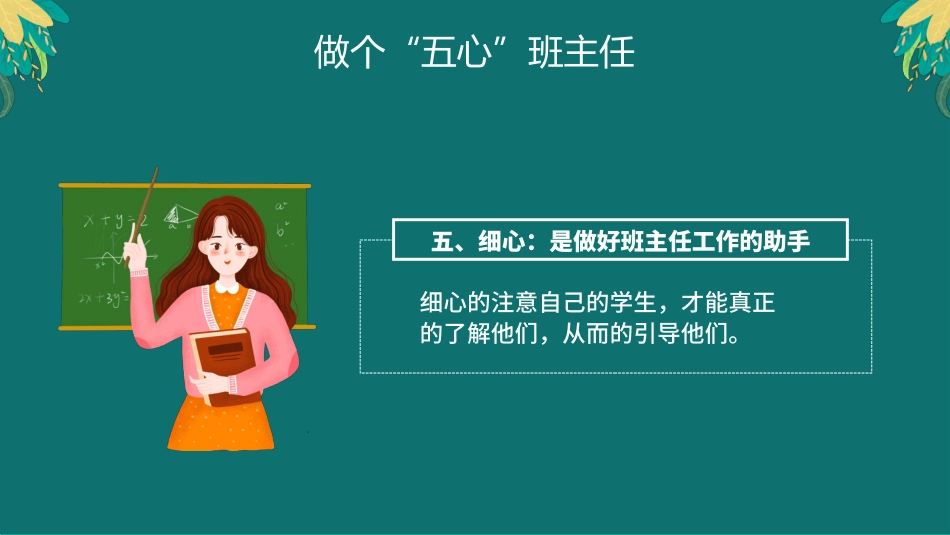 做个“五心”班主任

$x+y=2$

$2x+3y=$

五、细心：是做好班主任工作的助手

细心的注意自己的学生，才能真正的了解他们，从而的引导他们。